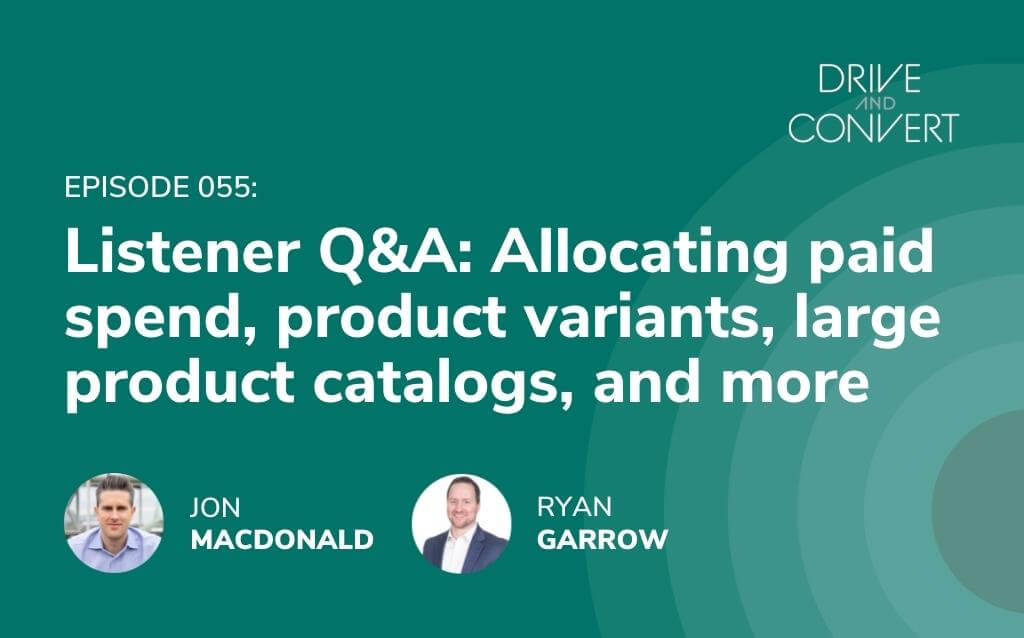 DRIVE AND CONVERT

EPISODE 055:

Listener Q&A: Allocating paid spend, product variants, large product catalogs, and more

JON MACDONALD

RYAN GARROW